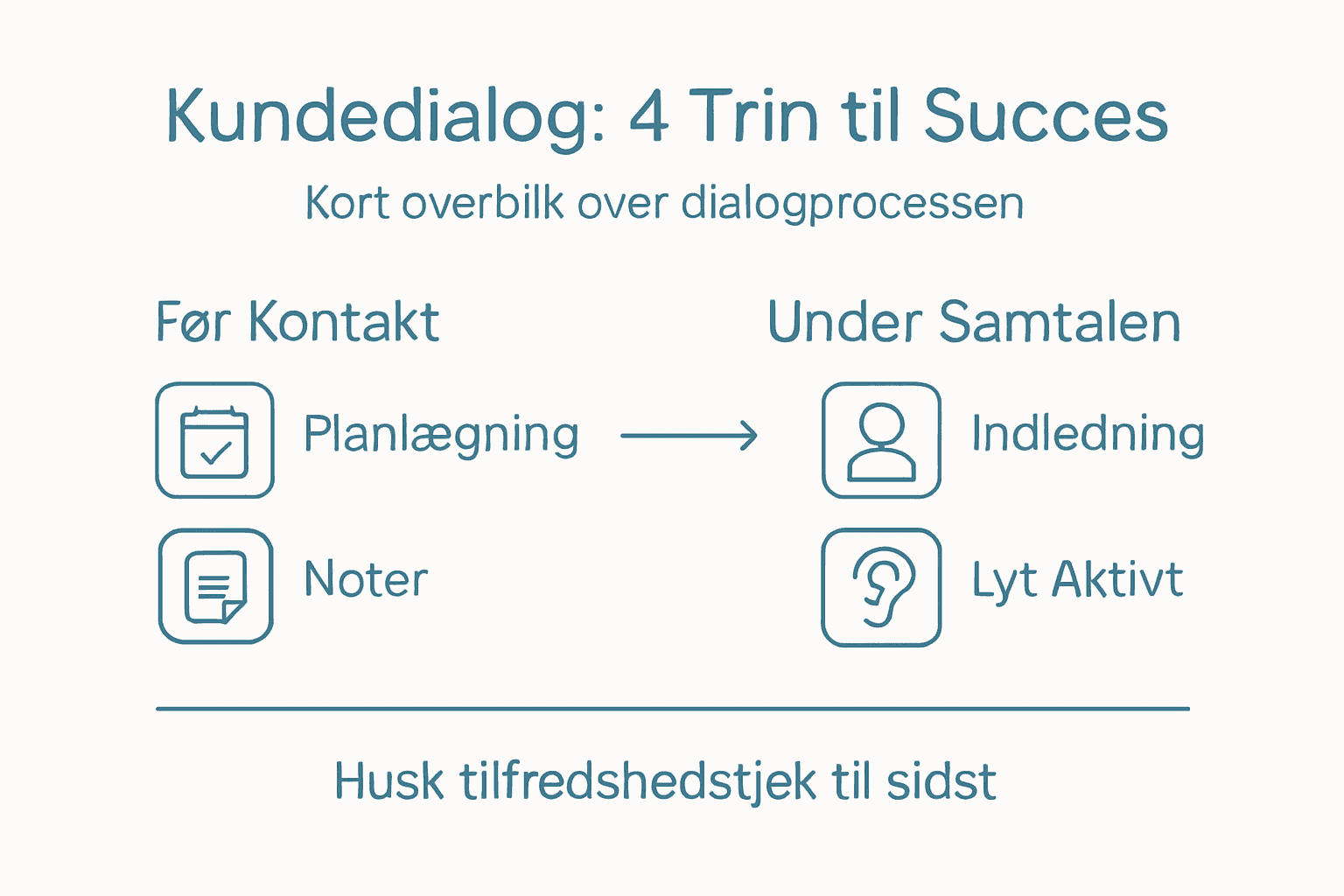 Kundedialog: 4 Trin til Succes

Kort overbilk over dialogprocessen

Før Kontakt

Planlægning

Noter

Under Samtalen

Indledning

Lyt Aktivt

Husk tilfredshedstjek til sidst